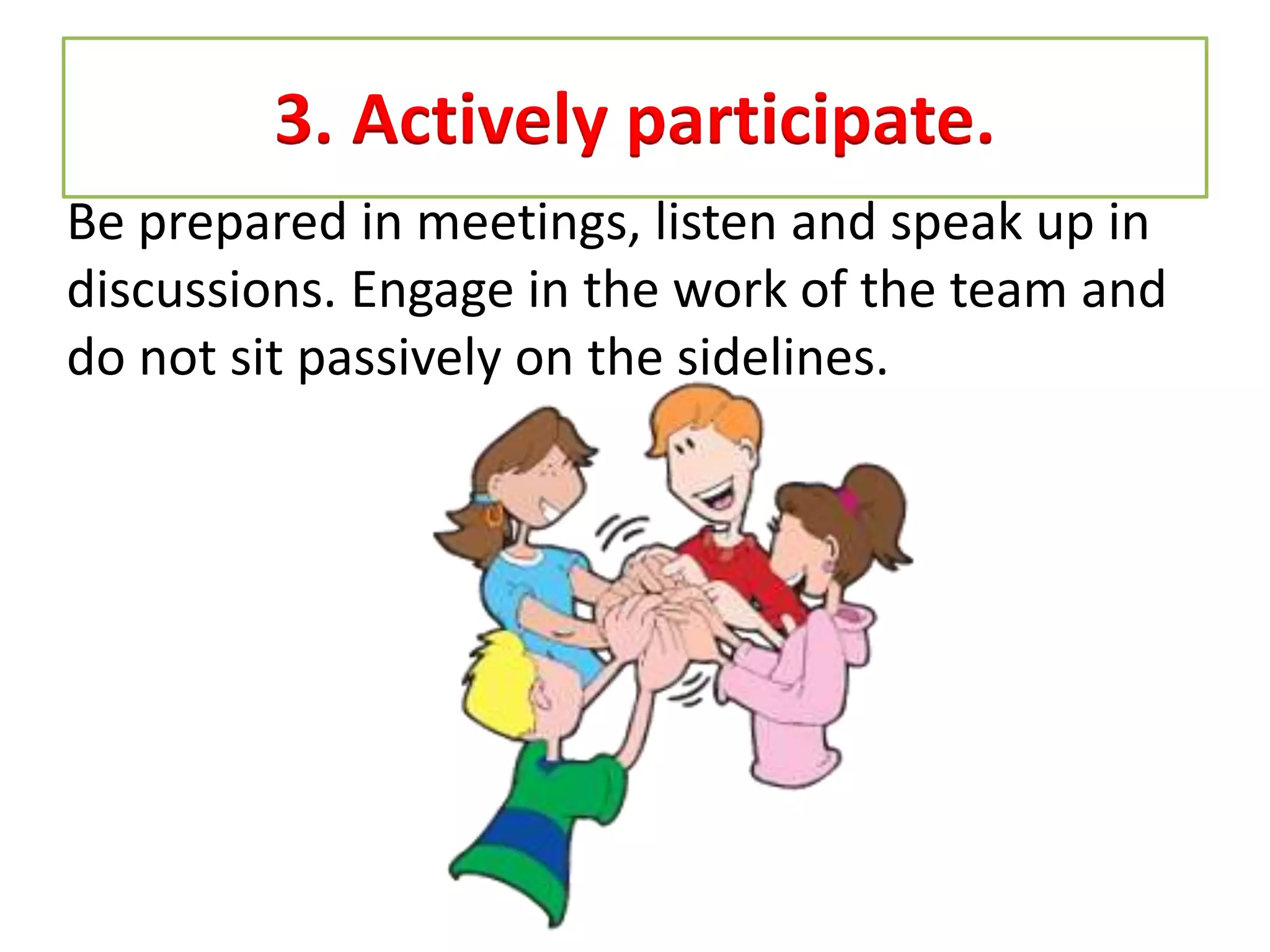 3. Actively participate.

Be prepared in meetings, listen and speak up in discussions. Engage in the work of the team and do not sit passively on the sidelines.